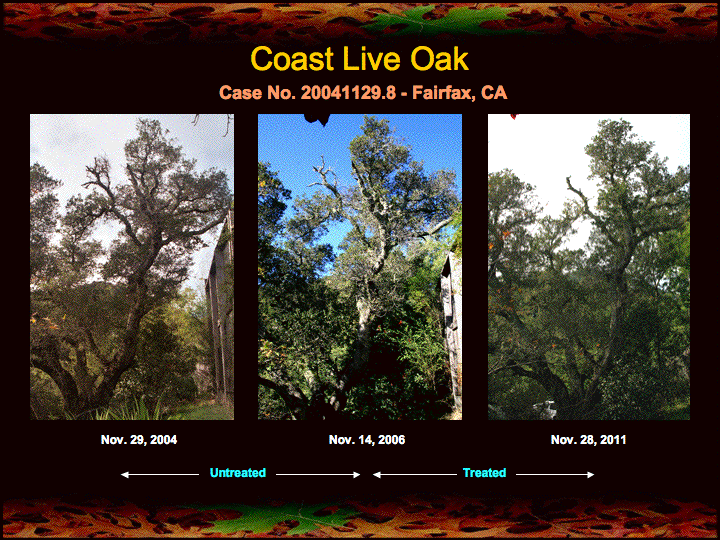 Coast Live Oak

Case No. 20041129.8 - Fairfax, CA

Nov. 29, 2004

Nov. 14, 2006

Nov. 28, 2011

Untreated

Treated